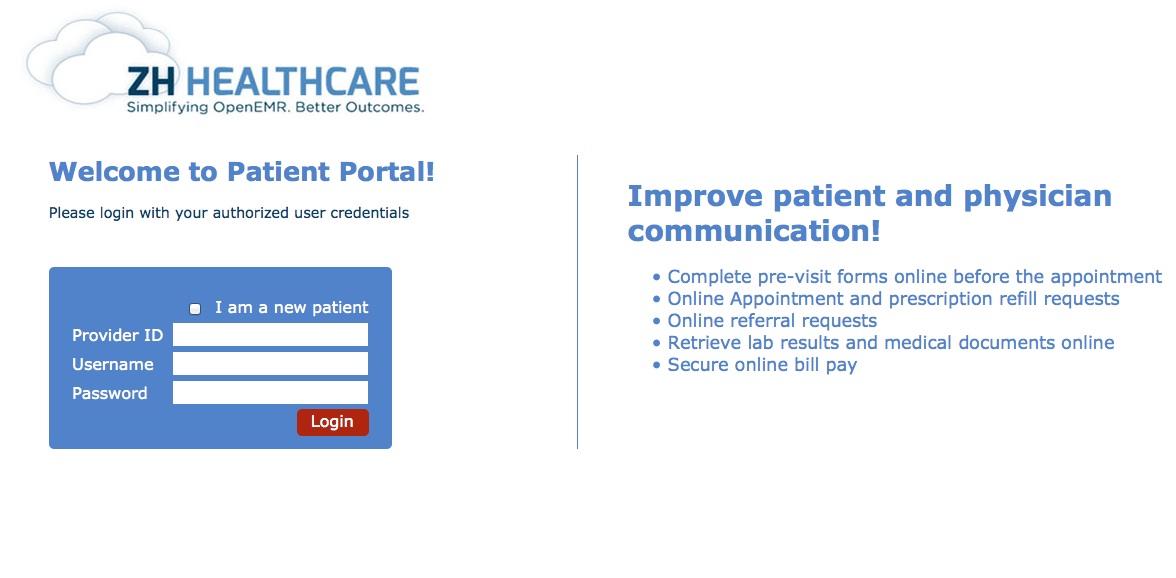 ZH HEALTHCARE
Simplifying OpenEMR. Better Outcomes.

Welcome to Patient Portal!

Please login with your authorized user credentials

I am a new patient
Provider ID
Username
Password
Login

Improve patient and physician communication!

• Complete pre-visit forms online before the appointment
• Online Appointment and prescription refill requests
• Online referral requests
• Retrieve lab results and medical documents online
• Secure online bill pay